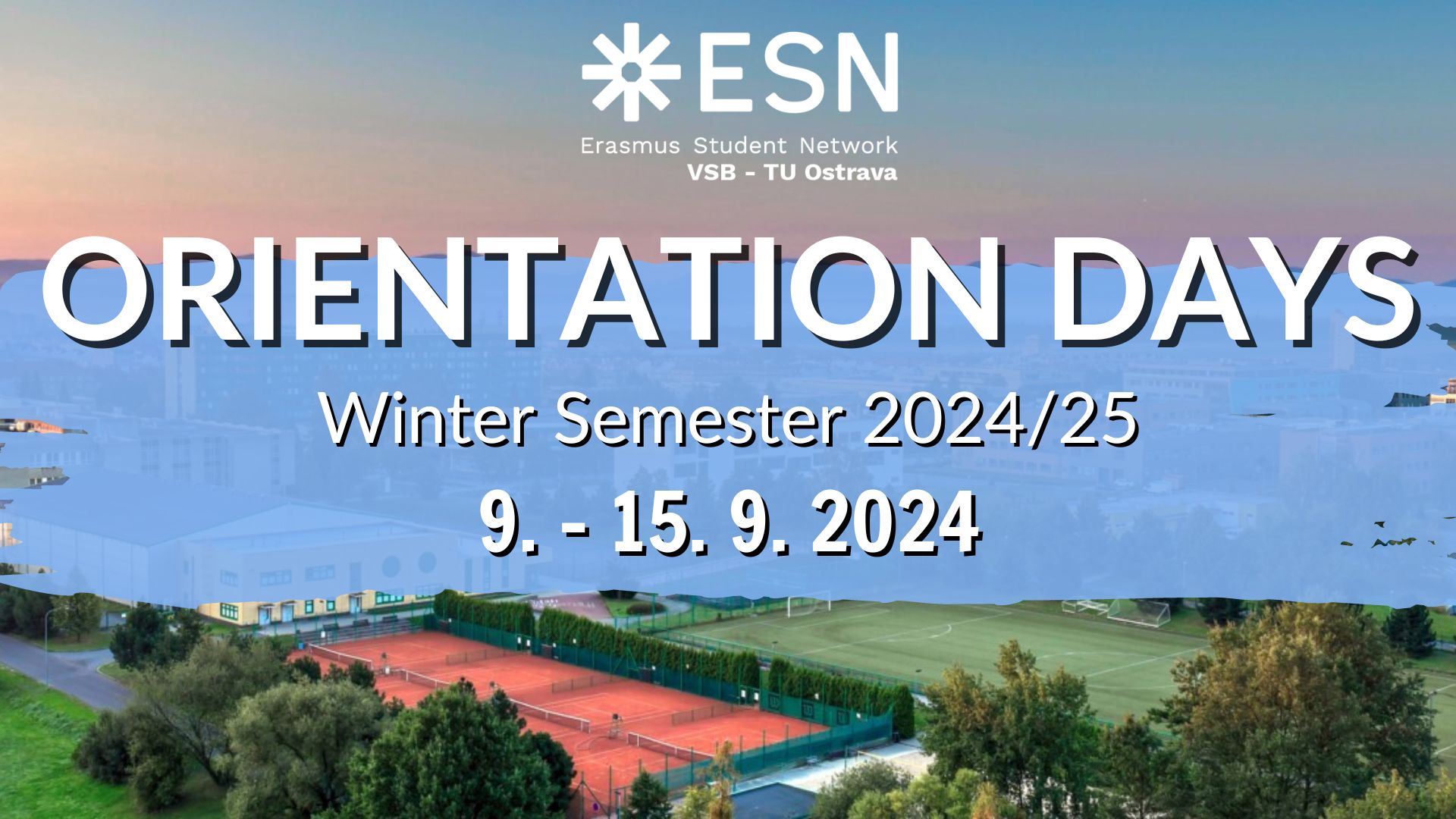 ESN
Erasmus Student Network
VSB - TU Ostrava

ORIENTATION DAYS

Winter Semester 2024/25

9. - 15. 9. 2024